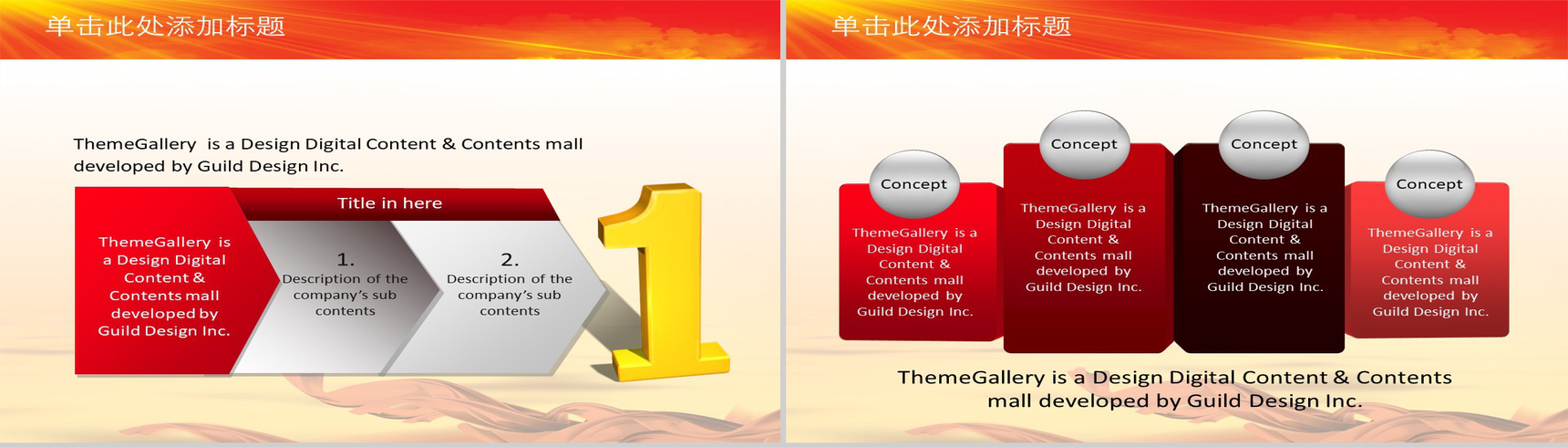 单击此处添加标题

ThemeGallery is a Design Digital Content & Contents mall developed by Guild Design Inc.

Title in here

ThemeGallery is a Design Digital Content & Contents mall developed by Guild Design Inc.

1.
Description of the company's sub contents

2.
Description of the company's sub contents

1

单击此处添加标题

Concept
ThemeGallery is a Design Digital Content & Contents mall developed by Guild Design Inc.

Concept
ThemeGallery is a Design Digital Content & Contents mall developed by Guild Design Inc.

Concept
ThemeGallery is a Design Digital Content & Contents mall developed by Guild Design Inc.

Concept
ThemeGallery is a Design Digital Content & Contents mall developed by Guild Design Inc.

ThemeGallery is a Design Digital Content & Contents mall developed by Guild Design Inc.